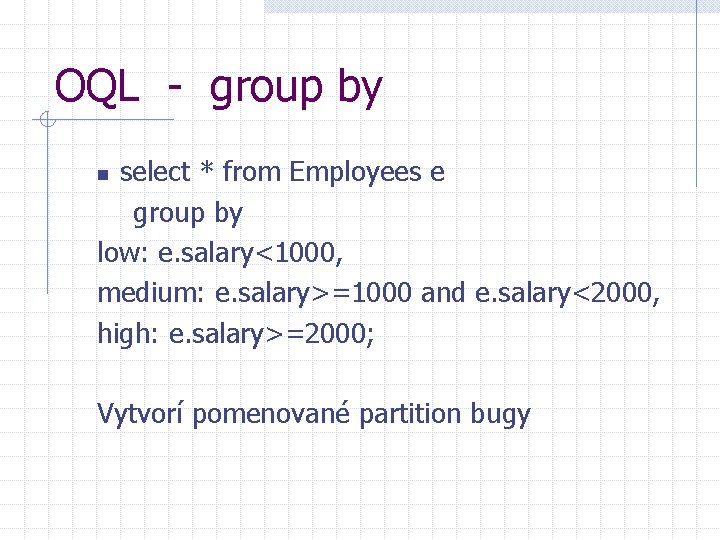 OQL - group by

select * from Employees e
group by
low: e.salary<1000,
medium: e.salary>=1000 and e.salary<2000,
high: e.salary>=2000;

Vytvorí pomenované partition bugy